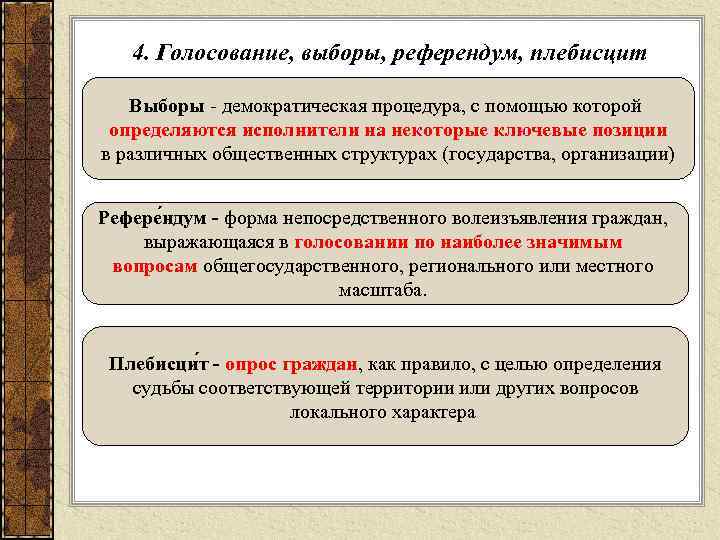 4. Голосование, выборы, референдум, плебисцит

Выборы - демократическая процедура, с помощью которой определяются исполнители на некоторые ключевые позиции в различных общественных структурах (государства, организации)

Рефере́ндум - форма непосредственного волеизъявления граждан, выражающаяся в голосовании по наиболее значимым вопросам общегосударственного, регионального или местного масштаба.

Плебисци́т - опрос граждан, как правило, с целью определения судьбы соответствующей территории или других вопросов локального характера